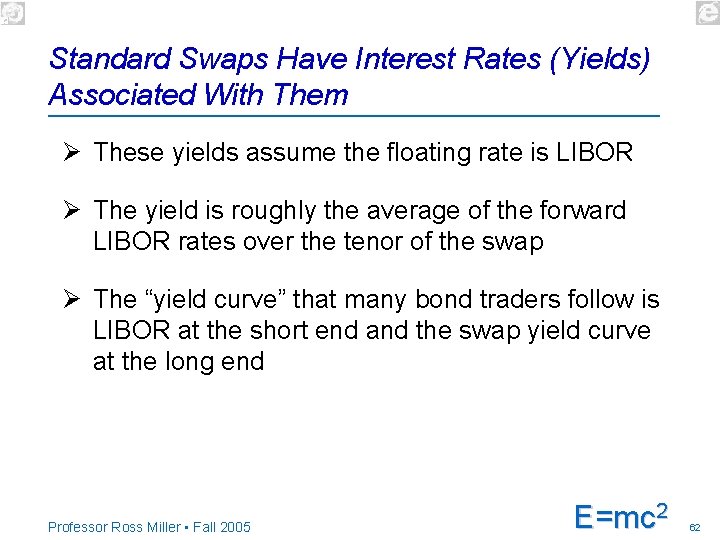 Standard Swaps Have Interest Rates (Yields) Associated With Them

➢ These yields assume the floating rate is LIBOR

➢ The yield is roughly the average of the forward LIBOR rates over the tenor of the swap

➢ The “yield curve” that many bond traders follow is LIBOR at the short end and the swap yield curve at the long end

Professor Ross Miller ▪ Fall 2005

$E=mc^2$

62